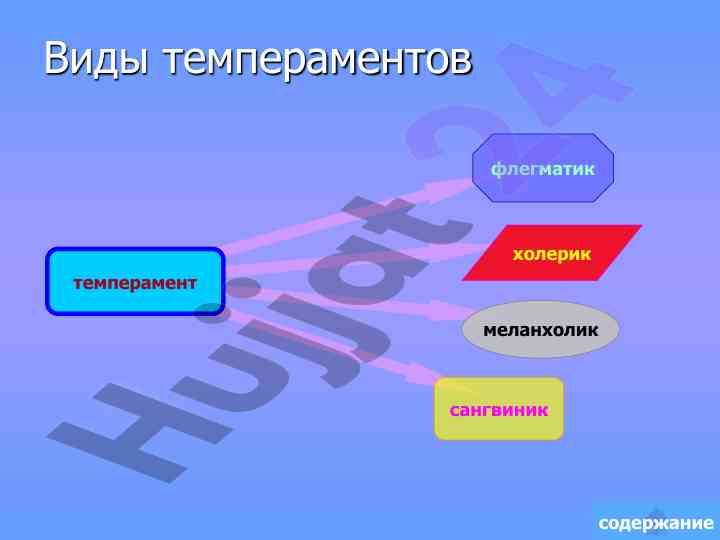 Виды темпераментов

темперамент

флегматик

холерик

меланхолик

сангвиник

Hujjat 24

содержание